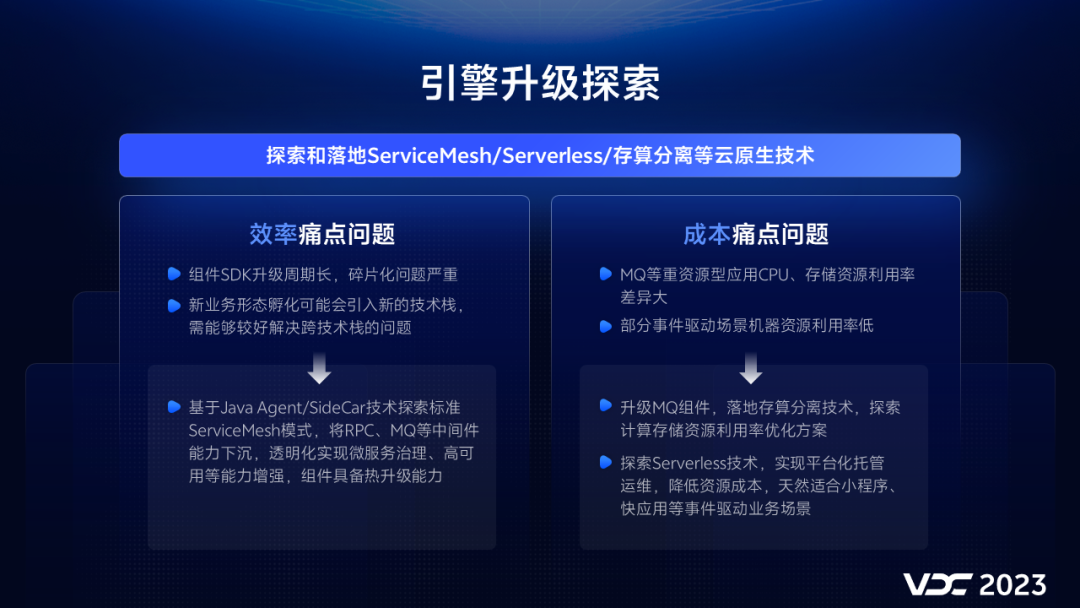 引擎升级探索

探索和落地ServiceMesh/Serverless/存算分离等云原生技术

效率痛点问题

组件SDK升级周期长，碎片化问题严重

新业务形态孵化可能会引入新的技术栈，需能够较好解决跨技术栈的问题

基于Java Agent/SideCar技术探索标准ServiceMesh模式，将RPC、MQ等中间件能力下沉，透明化实现微服务治理、高可用等能力增强，组件具备热升级能力

成本痛点问题

MQ等重资源型应用CPU、存储资源利用率差异大

部分事件驱动场景机器资源利用率低

升级MQ组件，落地存算分离技术，探索计算存储资源利用率优化方案

探索Serverless技术，实现平台化托管运维，降低资源成本，天然适合小程序、快应用等事件驱动业务场景

VDC 2023